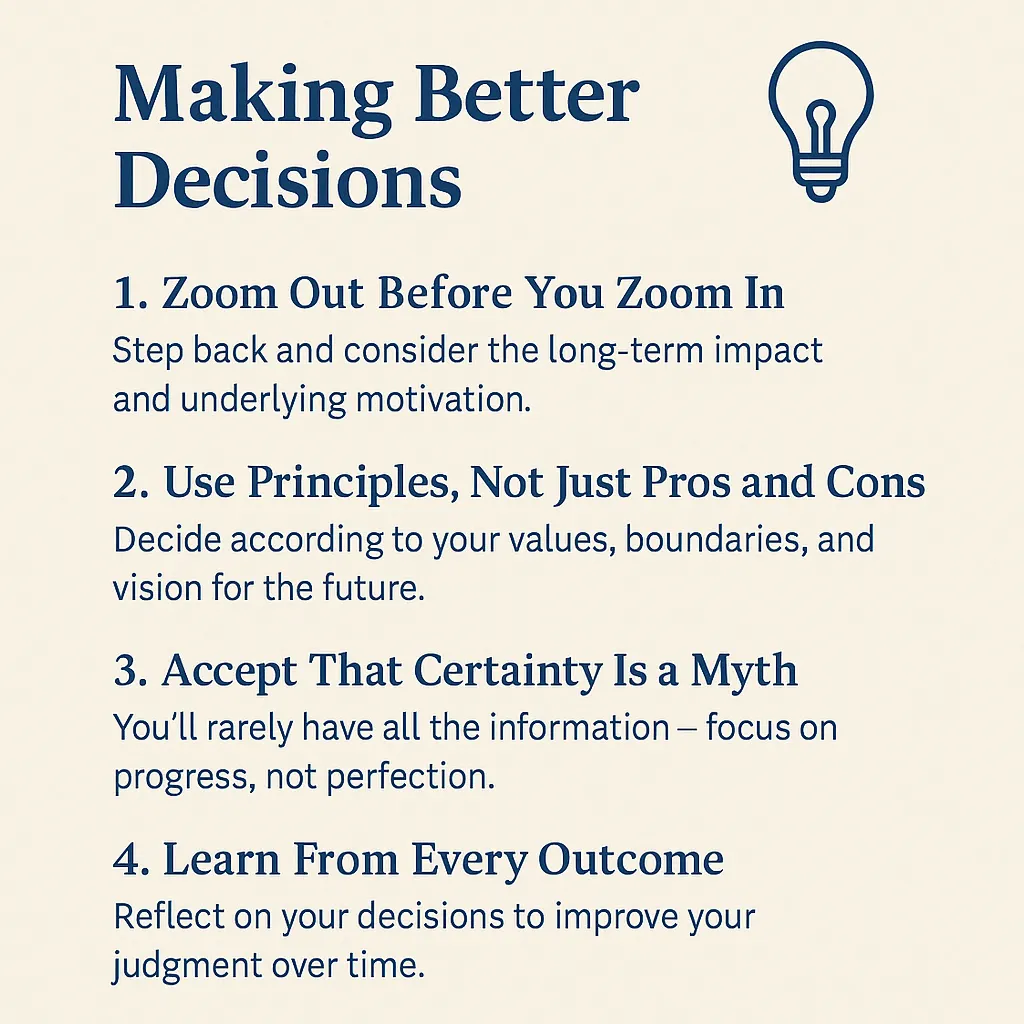 Making Better Decisions

1. Zoom Out Before You Zoom In
Step back and consider the long-term impact and underlying motivation.

2. Use Principles, Not Just Pros and Cons
Decide according to your values, boundaries, and vision for the future.

3. Accept That Certainty Is a Myth
You'll rarely have all the information – focus on progress, not perfection.

4. Learn From Every Outcome
Reflect on your decisions to improve your judgment over time.